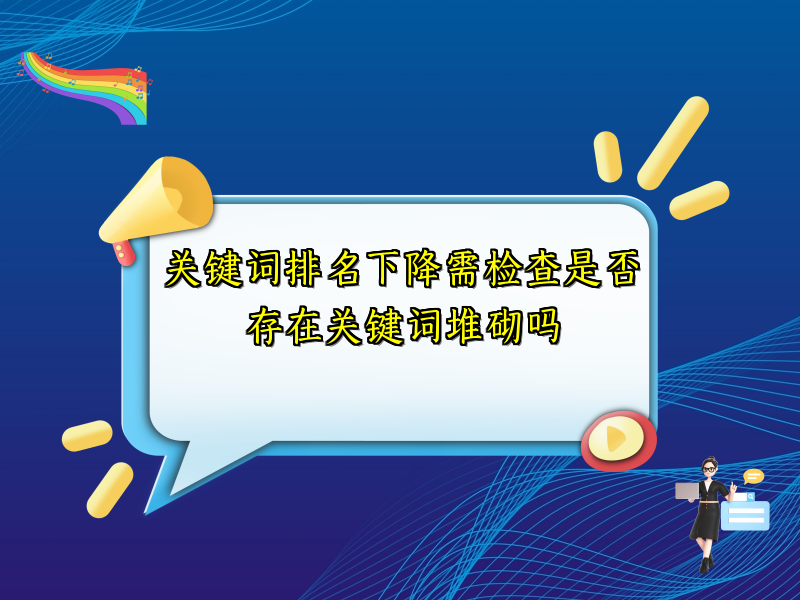 关键词排名下降需检查是否存在关键词堆砌吗